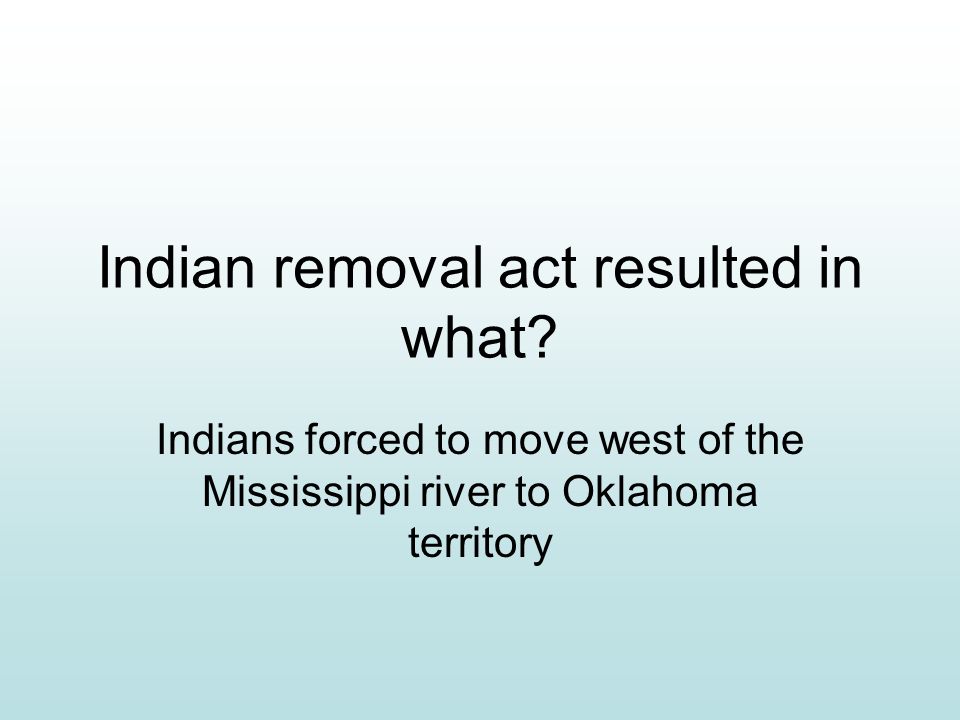 Indian removal act resulted in what?

Indians forced to move west of the Mississippi river to Oklahoma territory